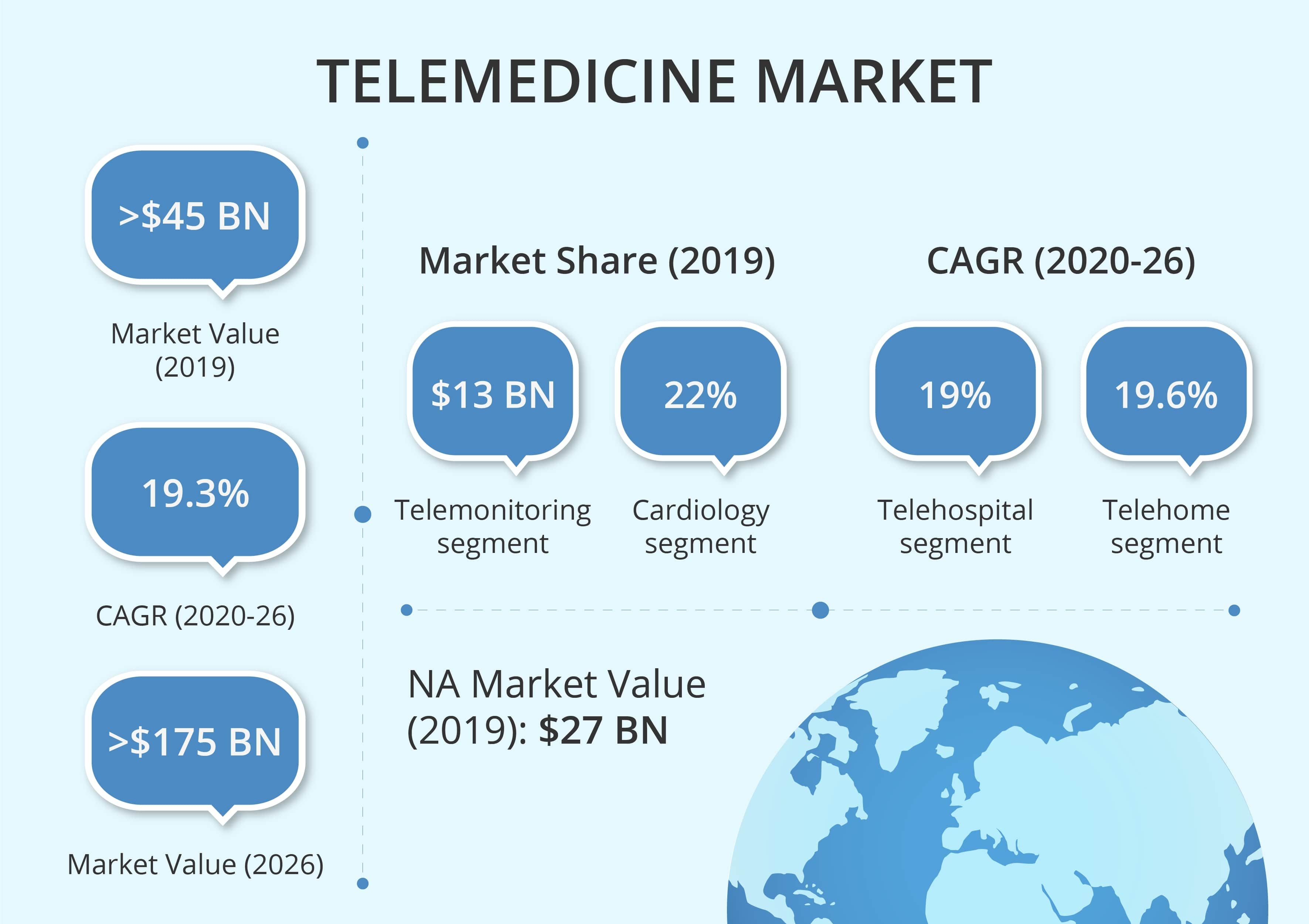 TELEMEDICINE MARKET

>$45 BN

Market Value (2019)

19.3%

CAGR (2020-26)

>$175 BN

Market Value (2026)

Market Share (2019)

$13 BN

Telemonitoring segment

22%

Cardiology segment

CAGR (2020-26)

19%

Telehospital segment

19.6%

Telehome segment

NA Market Value (2019): $27 BN